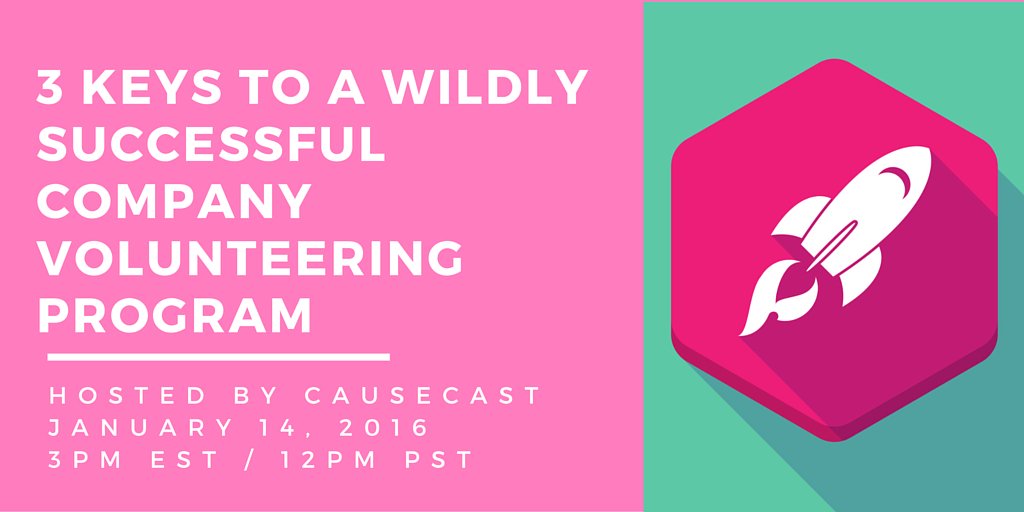 3 KEYS TO A WILDLY SUCCESSFUL COMPANY VOLUNTEERING PROGRAM

HOSTED BY CAUSECAST
JANUARY 14, 2016
3PM EST / 12PM PST